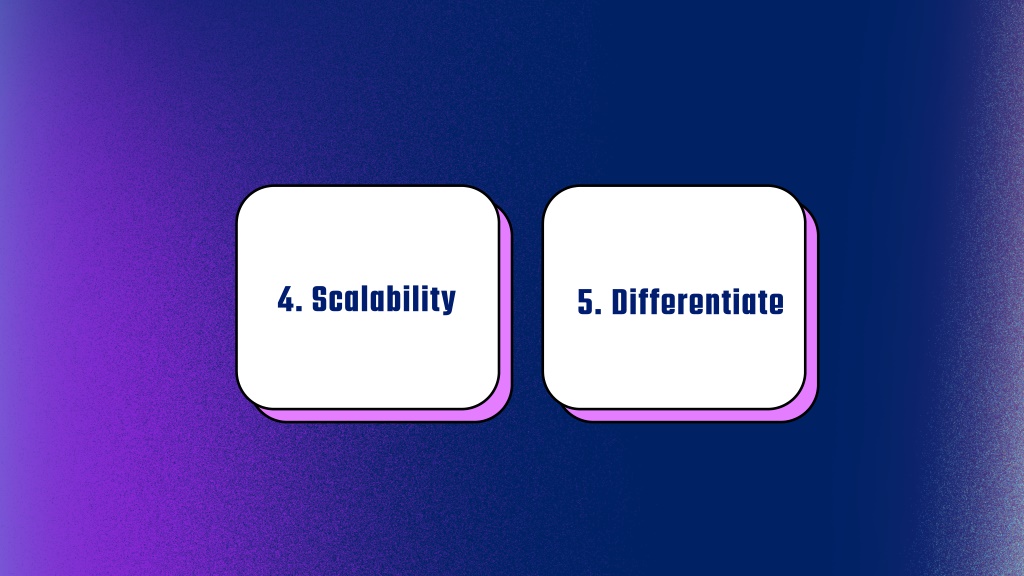 4. Scalability

5. Differentiate